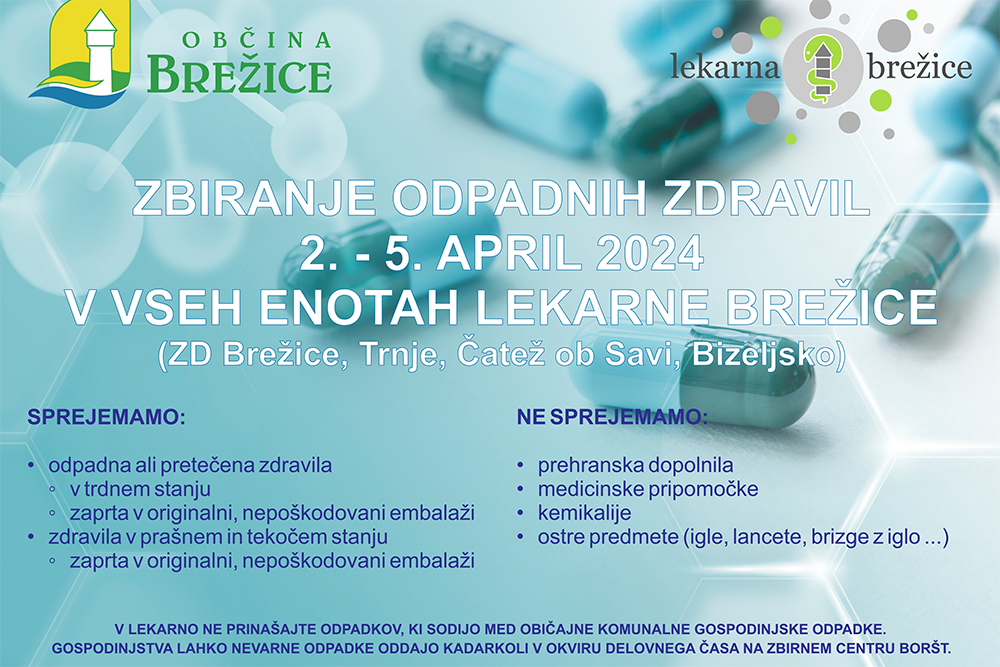 OBČINA
BREŽICE

lekarna brežice

ZBIRANJE ODPADNIH ZDRAVIL
2. - 5. APRIL 2024
V VSEH ENOTAH LEKARNE BREŽICE
(ZD Brežice, Trnje, Čatež ob Savi, Bizeljsko)

SPREJEMAMO:

• odpadna ali pretečena zdravila
◦ v trdnem stanju
◦ zaprta v originalni, nepoškodovani embalaži
• zdravila v prašnem in tekočem stanju
◦ zaprta v originalni, nepoškodovani embalaži

NE SPREJEMAMO:

• prehranska dopolnila
• medicinske pripomočke
• kemikalije
• ostre predmete (igle, lancete, brizge z iglo ...)

V LEKARNO NE PRINAŠAJTE ODPADKOV, KI SODIJO MED OBIČAJNE KOMUNALNE GOSPODINJSKE ODPADKE.
GOSPODINJSTVA LAHKO NEVARNE ODPADKE ODDAJO KADARKOLI V OKVIRU DELOVNEGA ČASA NA ZBIRNEM CENTRU BORŠT.